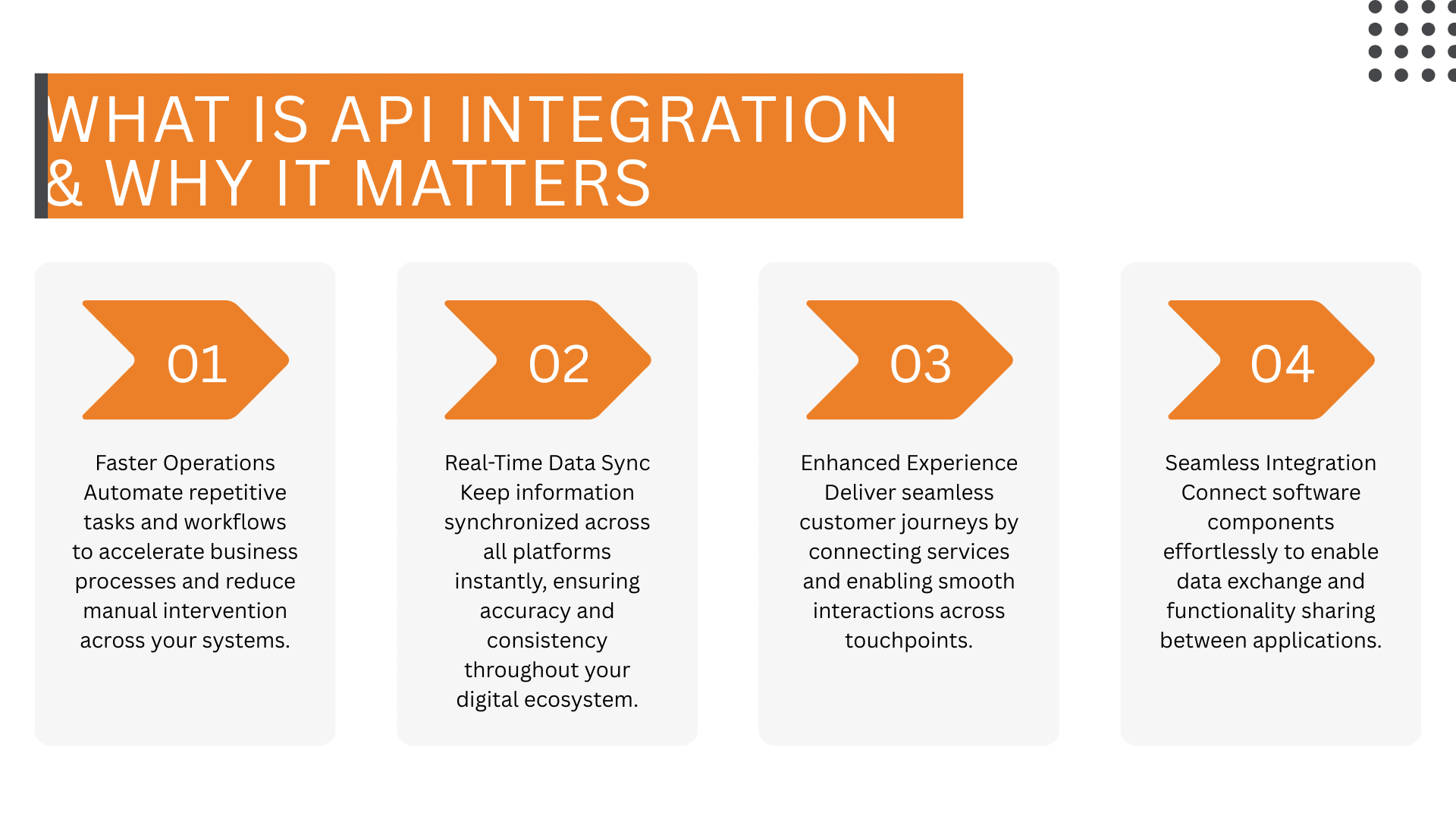 WHAT IS API INTEGRATION & WHY IT MATTERS

01

Faster Operations
Automate repetitive tasks and workflows to accelerate business processes and reduce manual intervention across your systems.

02

Real-Time Data Sync
Keep information synchronized across all platforms instantly, ensuring accuracy and consistency throughout your digital ecosystem.

03

Enhanced Experience
Deliver seamless customer journeys by connecting services and enabling smooth interactions across touchpoints.

04

Seamless Integration
Connect software components effortlessly to enable data exchange and functionality sharing between applications.